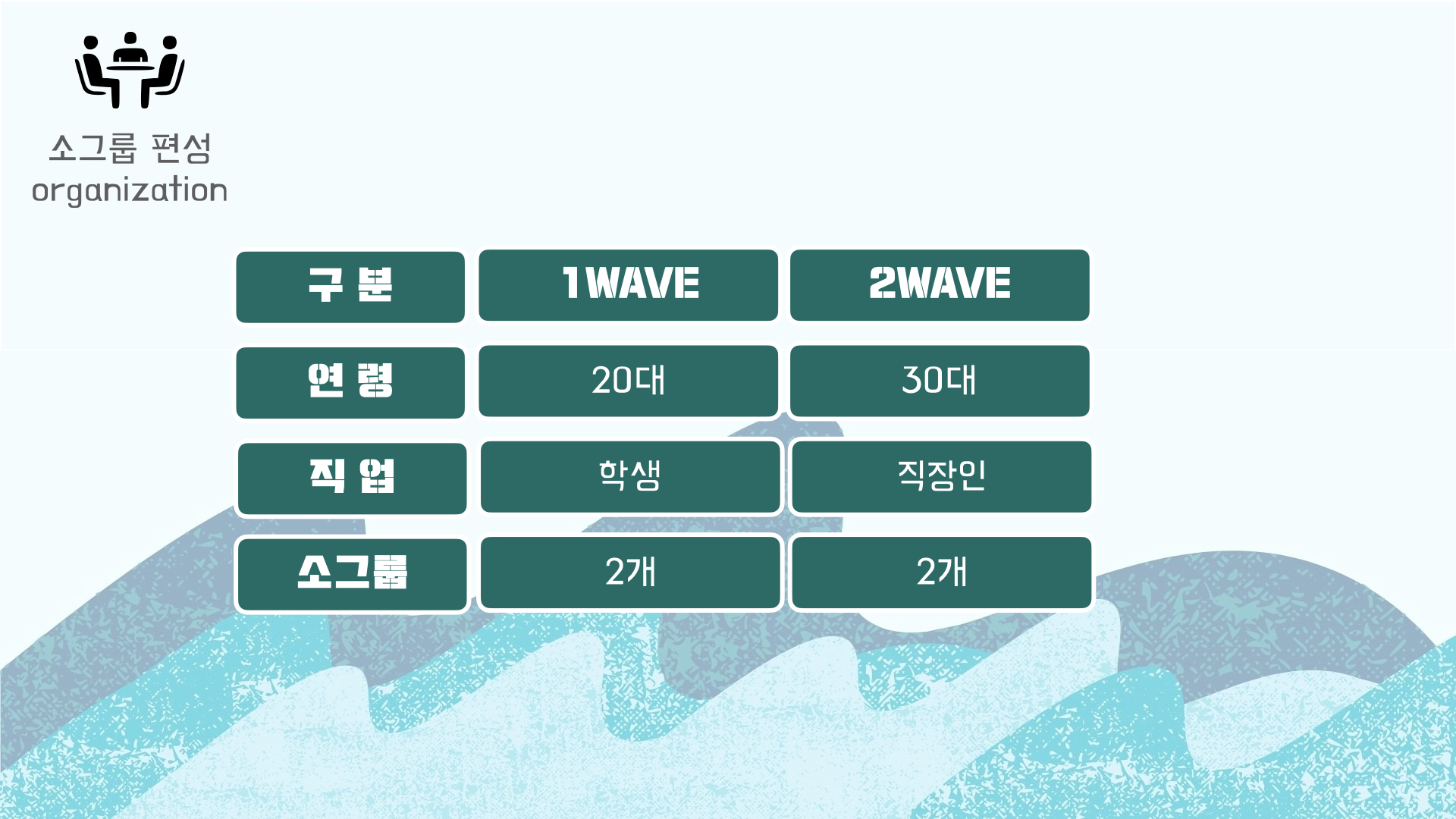 소그룹 편성
organization

| 구 분 | 1WAVE | 2WAVE |
|---|---|---|
| 연 령 | 20대 | 30대 |
| 직 업 | 학생 | 직장인 |
| 소그룹 | 2개 | 2개 |